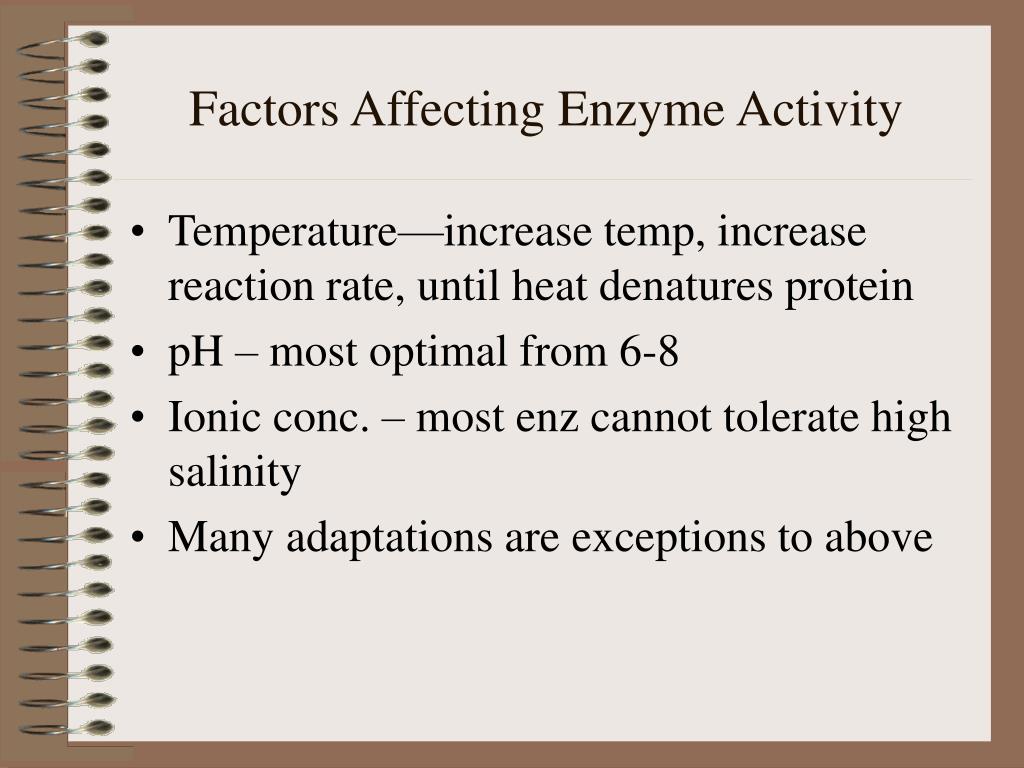 Factors Affecting Enzyme Activity

• Temperature—increase temp, increase reaction rate, until heat denatures protein
• pH – most optimal from 6-8
• Ionic conc. – most enz cannot tolerate high salinity
• Many adaptations are exceptions to above